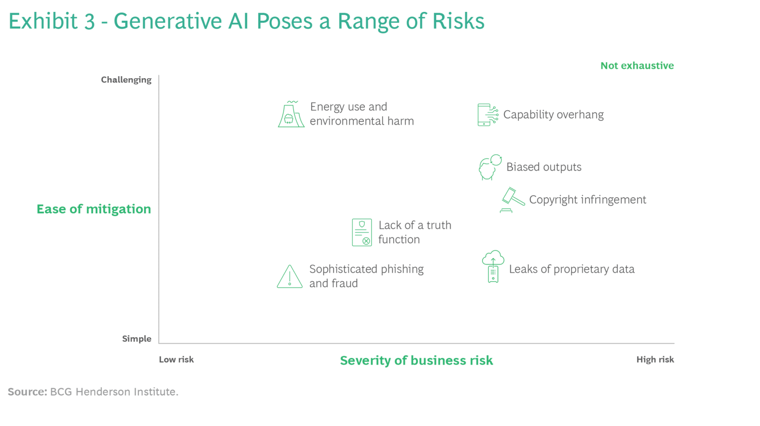 Exhibit 3 - Generative AI Poses a Range of Risks

Not exhaustive

Challenging

Ease of mitigation

Simple

Energy use and environmental harm

Capability overhang

Biased outputs

Copyright infringement

Lack of a truth function

Sophisticated phishing and fraud

Leaks of proprietary data

Low risk

Severity of business risk

High risk

Source: BCG Henderson Institute.